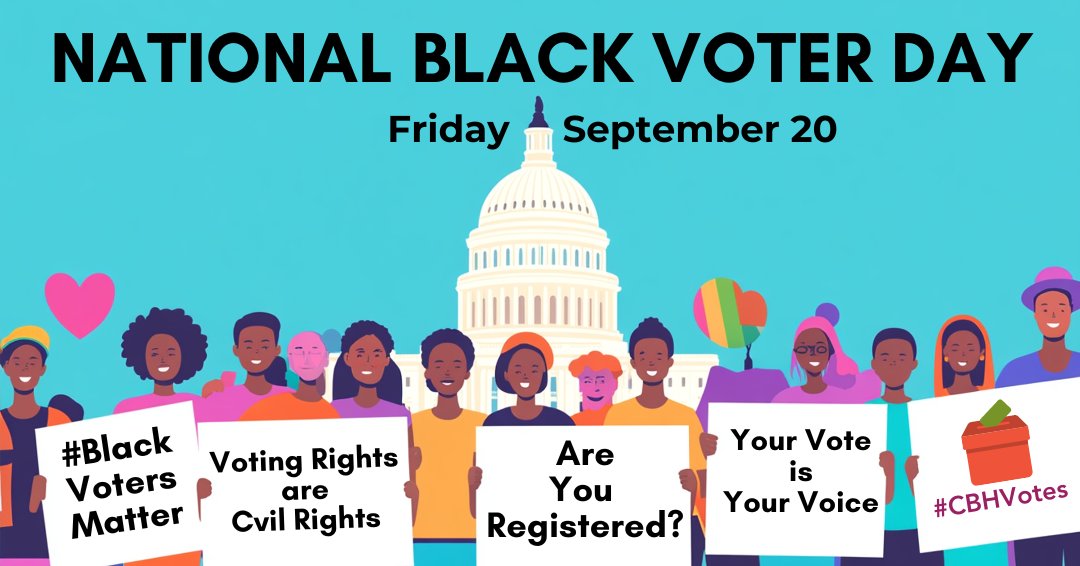 NATIONAL BLACK VOTER DAY

Friday September 20

#Black Voters Matter

Voting Rights are Cvil Rights

Are You Registered?

Your Vote is Your Voice

#CBHVotes